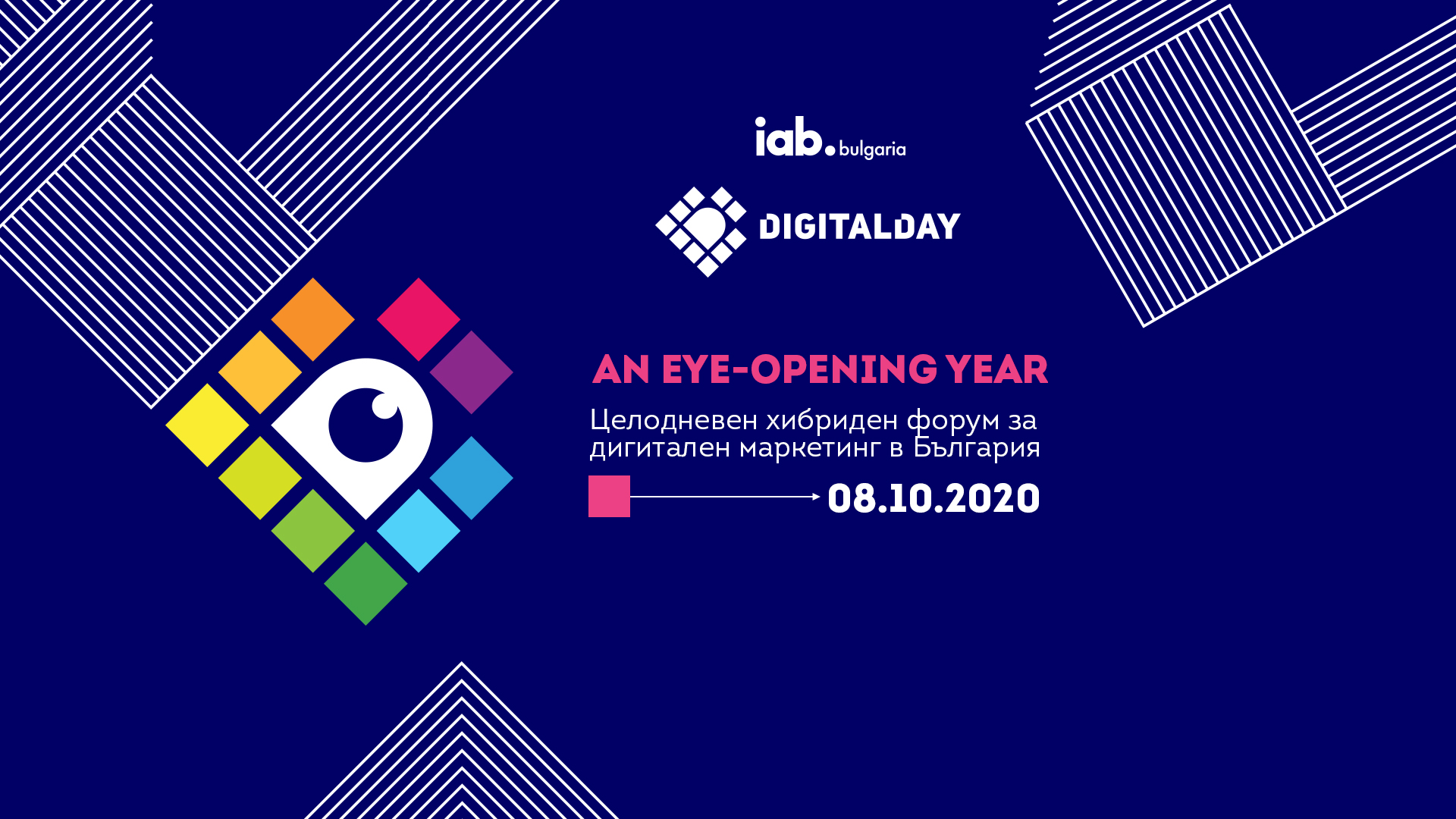 iab. bulgaria

DIGITALDAY

AN EYE-OPENING YEAR

Целодневен хибриден форум за дигитален маркетинг в България

08.10.2020